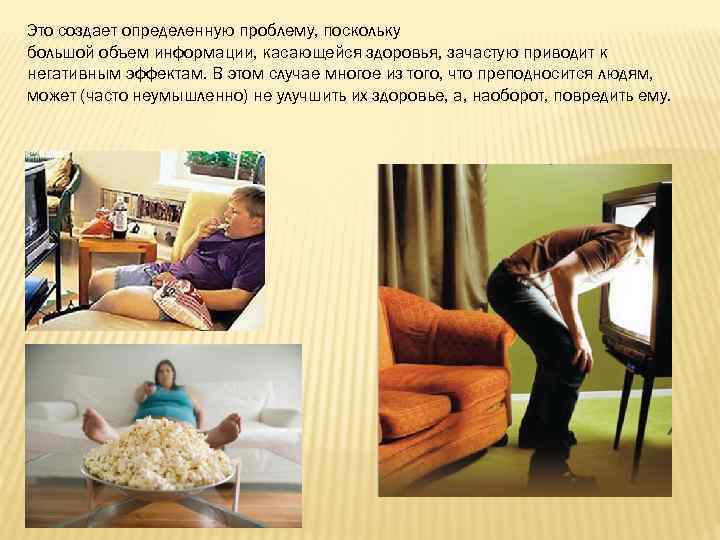 Это создает определенную проблему, поскольку большой объем информации, касающейся здоровья, зачастую приводит к негативным эффектам. В этом случае многое из того, что преподносится людям, может (часто неумышленно) не улучшить их здоровье, а, наоборот, повредить ему.